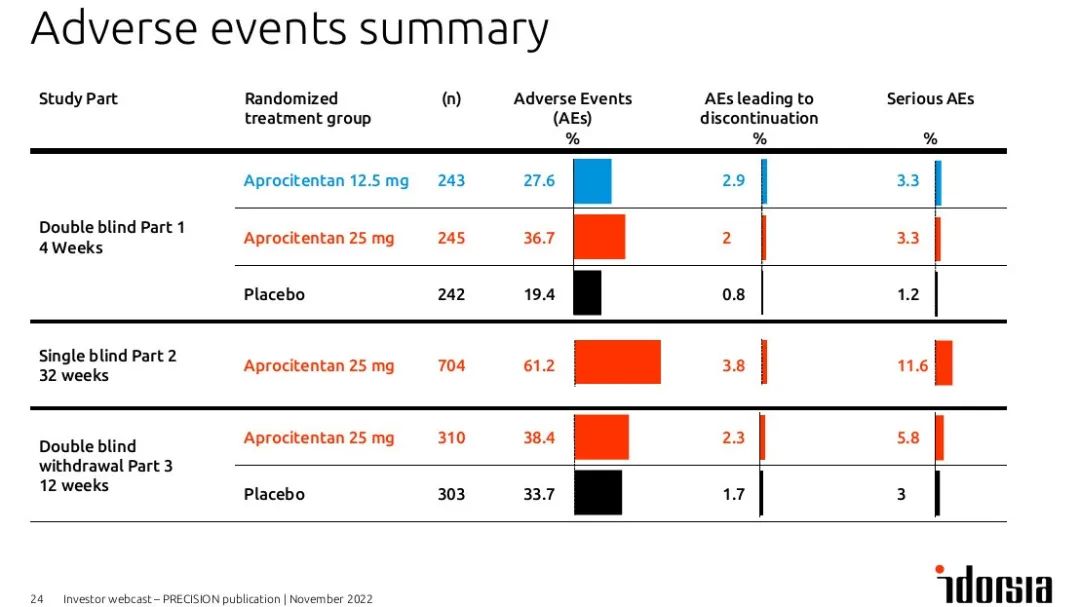 Adverse events summary

| Study Part | Randomized treatment group | (n) | Adverse Events (AEs) % | AEs leading to discontinuation % | Serious AEs % |
|---|---|---|---|---|---|
| Double blind Part 1 4 Weeks | Aprocitentan 12.5 mg | 243 | 27.6 | 2.9 | 3.3 |
| | Aprocitentan 25 mg | 245 | 36.7 | 2 | 3.3 |
| | Placebo | 242 | 19.4 | 0.8 | 1.2 |
| Single blind Part 2 32 weeks | Aprocitentan 25 mg | 704 | 61.2 | 3.8 | 11.6 |
| Double blind withdrawal Part 3 12 weeks | Aprocitentan 25 mg | 310 | 38.4 | 2.3 | 5.8 |
| | Placebo | 303 | 33.7 | 1.7 | 3 |

24 Investor webcast – PRECISION publication | November 2022

idorsia